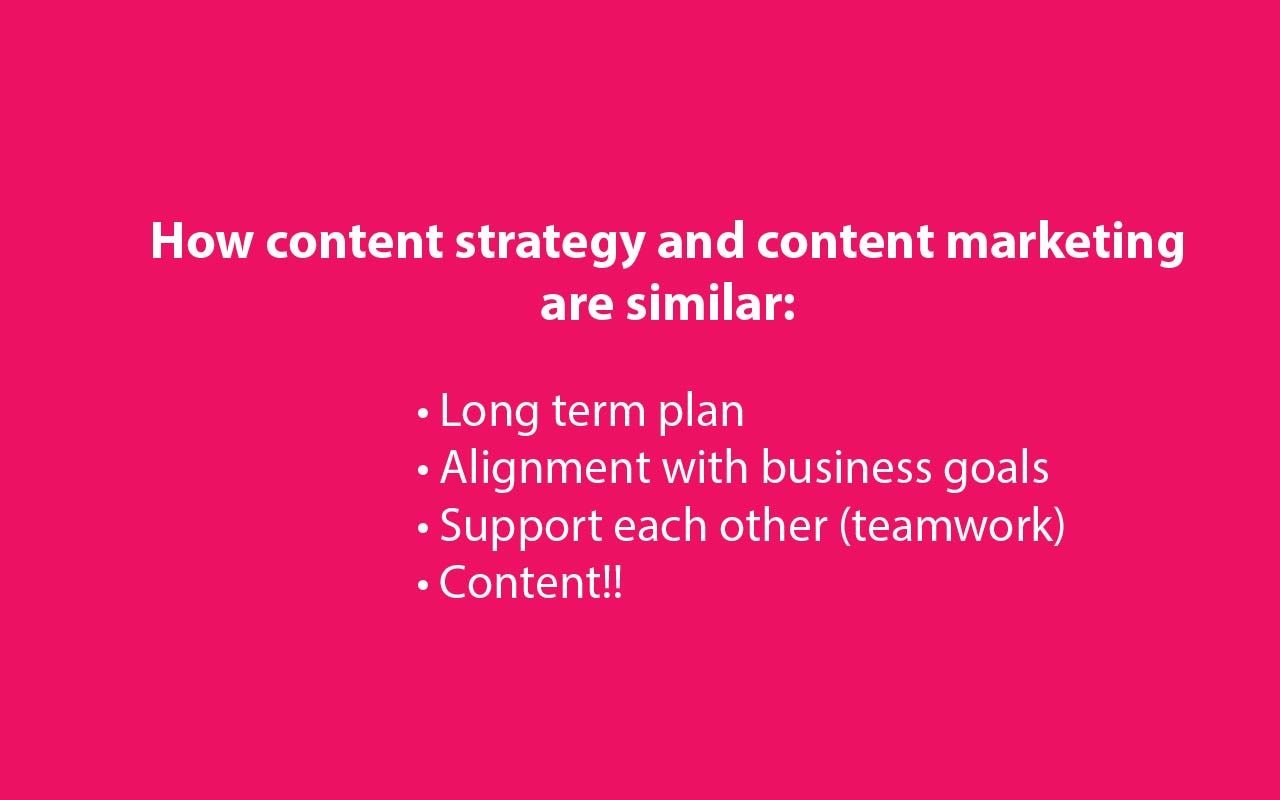 How content strategy and content marketing are similar:

• Long term plan
• Alignment with business goals
• Support each other (teamwork)
• Content!!